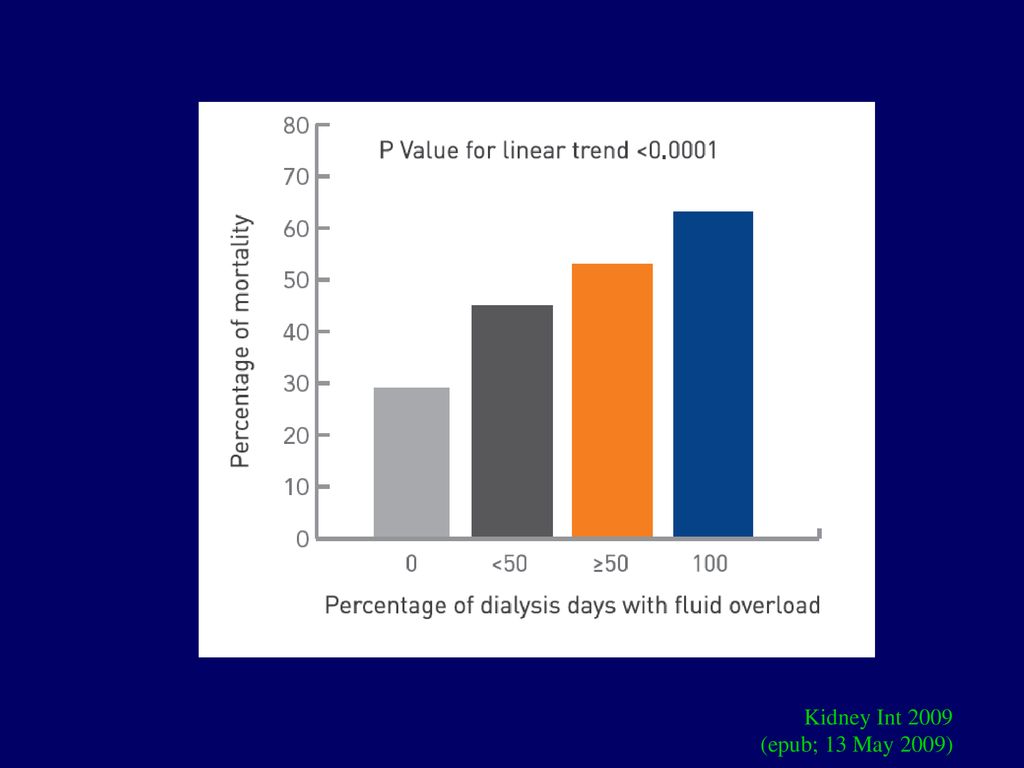 P Value for linear trend <0.0001

Percentage of mortality

80
70
60
50
40
30
20
10
0

0
<50
≥50
100

Percentage of dialysis days with fluid overload

Kidney Int 2009
(epub; 13 May 2009)